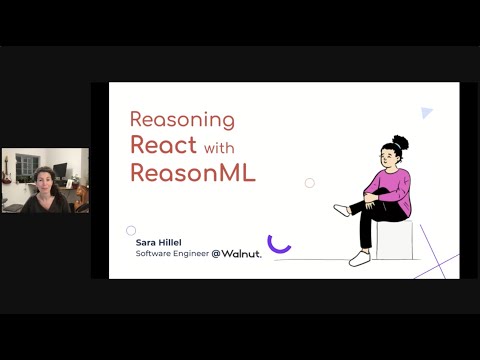 Reasoning
React with
ReasonML

Sara Hillel
Software Engineer @Walnut.